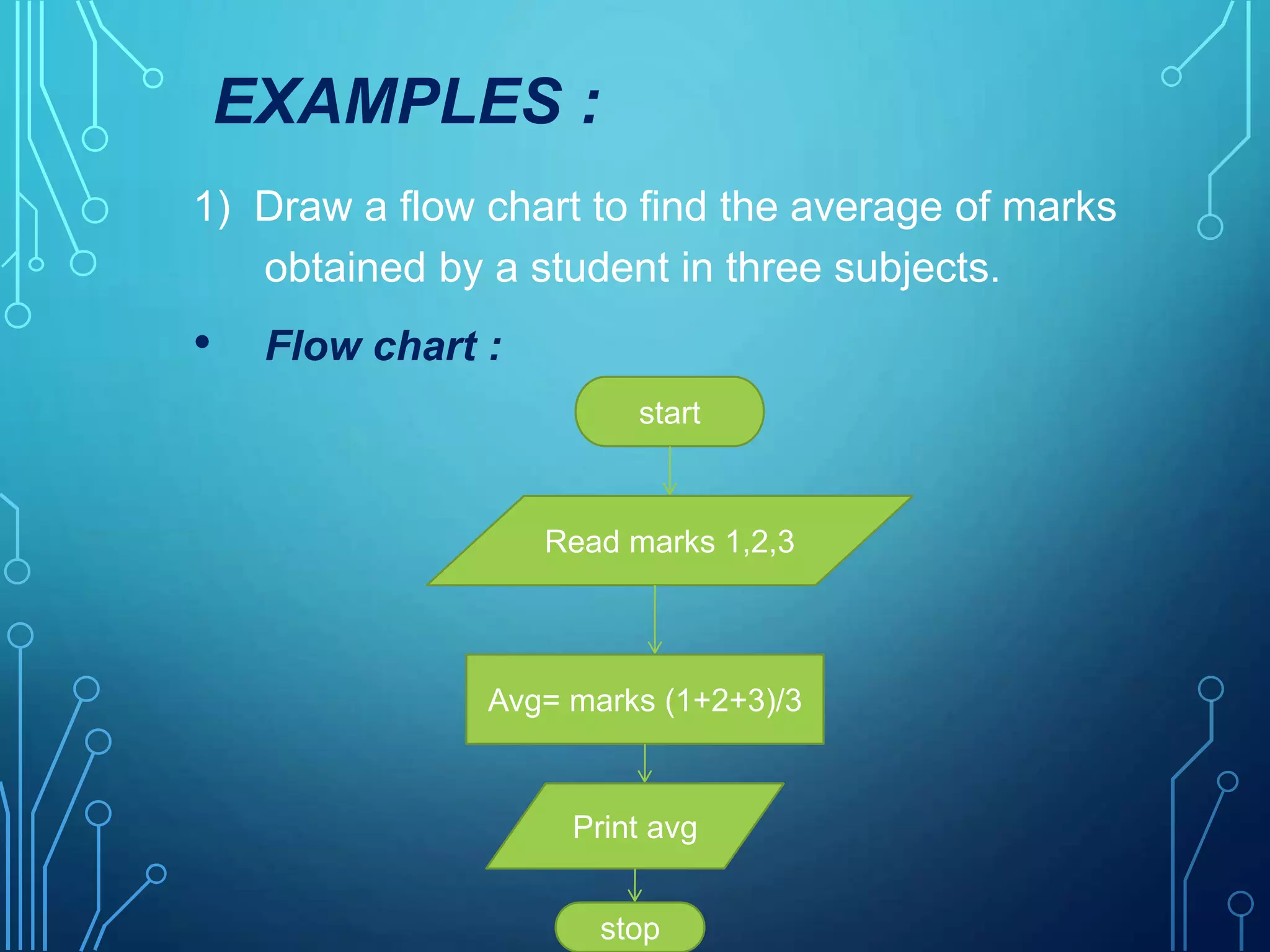 EXAMPLES :

1) Draw a flow chart to find the average of marks obtained by a student in three subjects.

• Flow chart :

start

Read marks 1,2,3

Avg= marks (1+2+3)/3

Print avg

stop